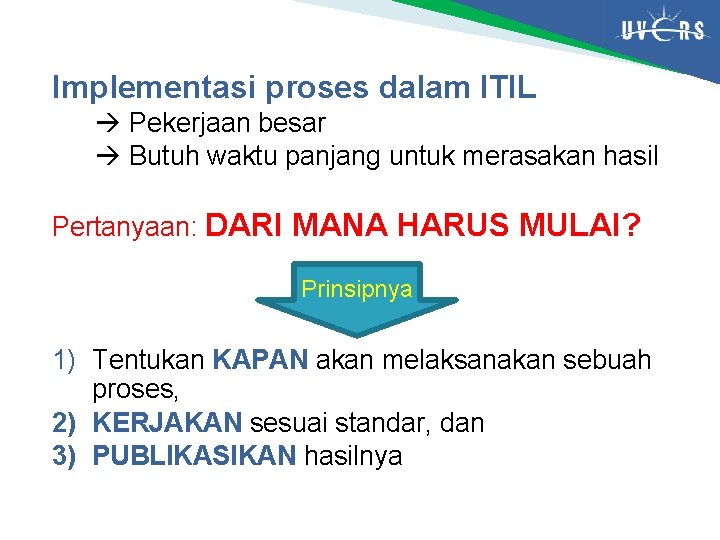 UVERS

Implementasi proses dalam ITIL

→ Pekerjaan besar

→ Butuh waktu panjang untuk merasakan hasil

Pertanyaan: DARI MANA HARUS MULAI?

Prinsipnya

1) Tentukan KAPAN akan melaksanakan sebuah proses,

2) KERJAKAN sesuai standar, dan

3) PUBLIKASIKAN hasilnya